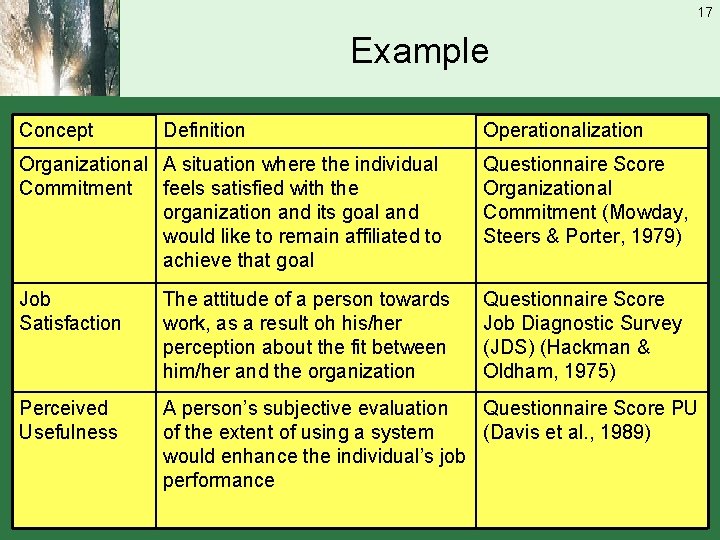 17

Example

| Concept | Definition | Operationalization |
|---|---|---|
| Organizational Commitment | A situation where the individual feels satisfied with the organization and its goal and would like to remain affiliated to achieve that goal | Questionnaire Score Organizational Commitment (Mowday, Steers & Porter, 1979) |
| Job Satisfaction | The attitude of a person towards work, as a result oh his/her perception about the fit between him/her and the organization | Questionnaire Score Job Diagnostic Survey (JDS) (Hackman & Oldham, 1975) |
| Perceived Usefulness | A person's subjective evaluation of the extent of using a system would enhance the individual's job performance | Questionnaire Score PU (Davis et al., 1989) |